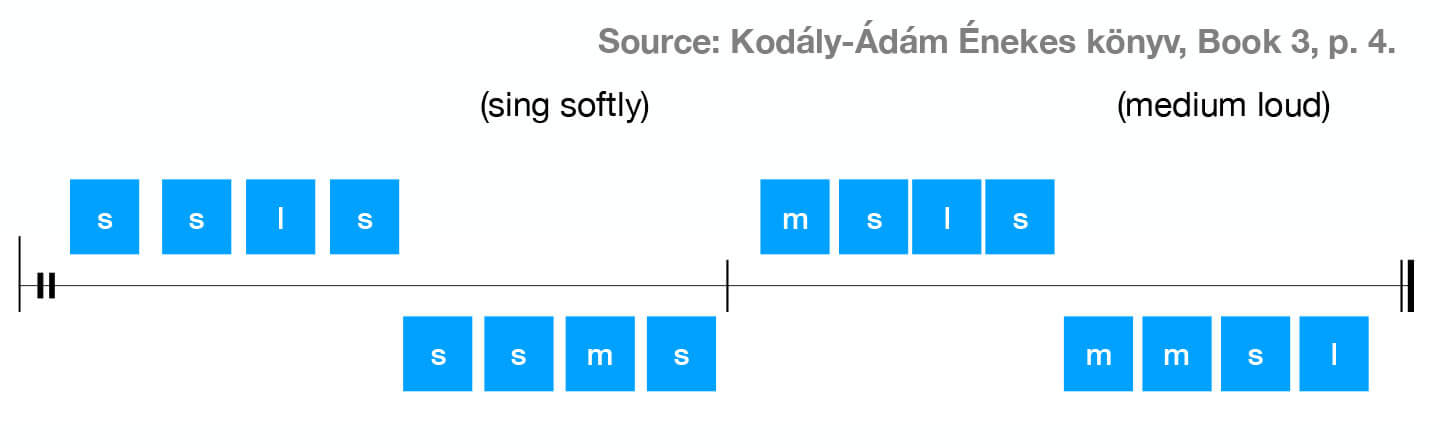 Source: Kodály-Ádám Énekes könyv, Book 3, p. 4.

(sing softly)

(medium loud)

s s l s

s s m s

m s l s

m m s l